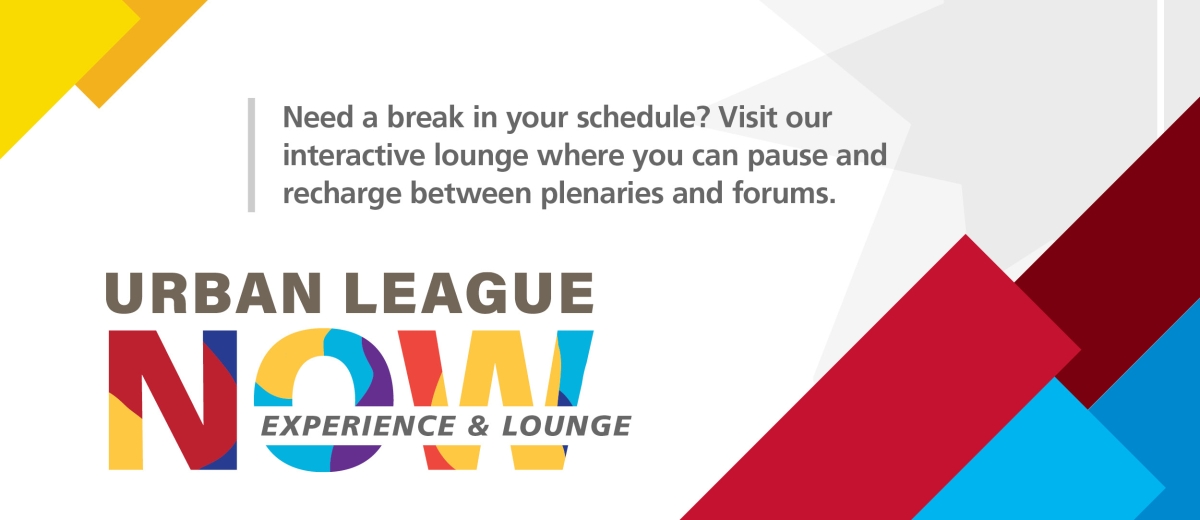 Need a break in your schedule? Visit our interactive lounge where you can pause and recharge between plenaries and forums.

URBAN LEAGUE
NOW
EXPERIENCE & LOUNGE